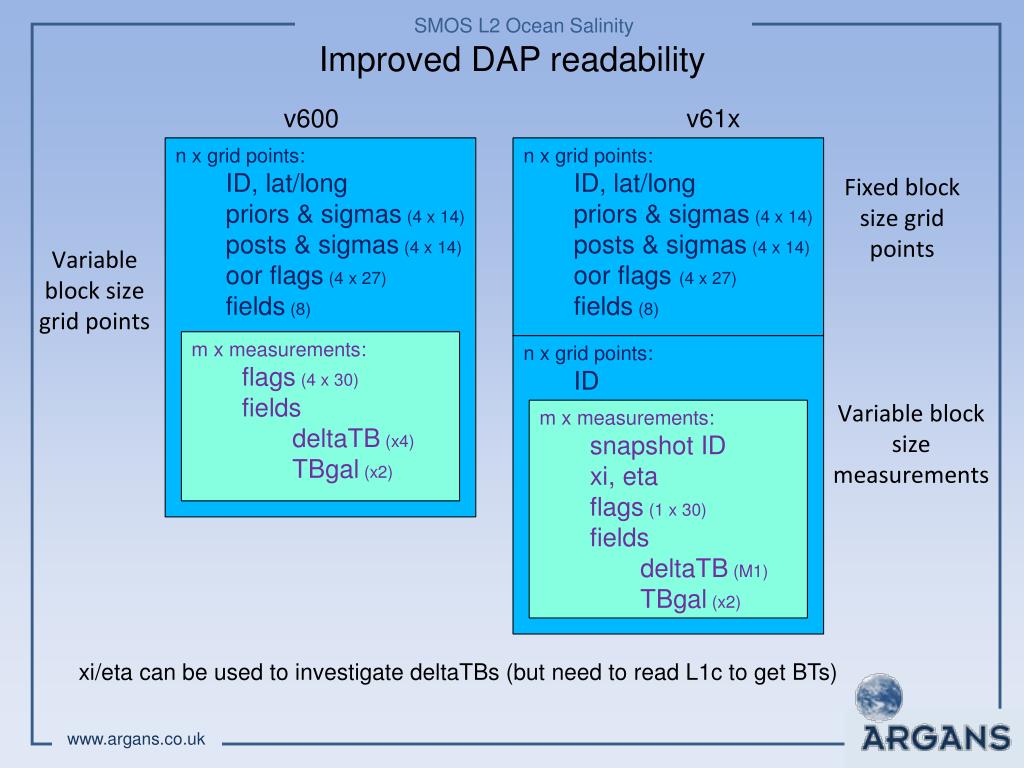 SMOS L2 Ocean Salinity

Improved DAP readability

v600

Variable block size grid points

n x grid points:
ID, lat/long
priors & sigmas (4 x 14)
posts & sigmas (4 x 14)
oor flags (4 x 27)
fields (8)

m x measurements:
flags (4 x 30)
fields
deltaTB (x4)
TBgal (x2)

v61x

n x grid points:
ID, lat/long
priors & sigmas (4 x 14)
posts & sigmas (4 x 14)
oor flags (4 x 27)
fields (8)

Fixed block size grid points

n x grid points:
ID

m x measurements:
snapshot ID
xi, eta
flags (1 x 30)
fields
deltaTB (M1)
TBgal (x2)

Variable block size measurements

xi/eta can be used to investigate deltaTBs (but need to read L1c to get BTs)

www.argans.co.uk

ARGANS